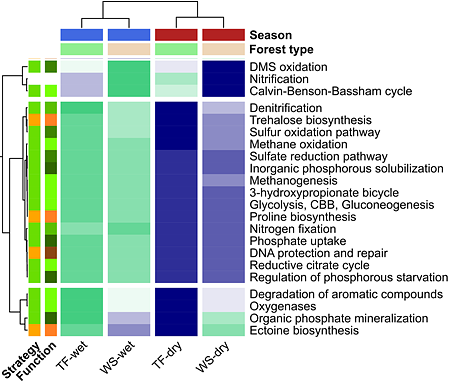 Season
Forest type

DMS oxidation
Nitrification
Calvin-Benson-Bassham cycle
Denitrification
Trehalose biosynthesis
Sulfur oxidation pathway
Methane oxidation
Sulfate reduction pathway
Inorganic phosphorous solubilization
Methanogenesis
3-hydroxypropionate bicycle
Glycolysis, CBB, Gluconeogenesis
Proline biosynthesis
Nitrogen fixation
Phosphate uptake
DNA protection and repair
Reductive citrate cycle
Regulation of phosphorous starvation
Degradation of aromatic compounds
Oxygenases
Organic phosphate mineralization
Ectoine biosynthesis

Strategy
Function
TF-wet
WS-wet
TF-dry
WS-dry